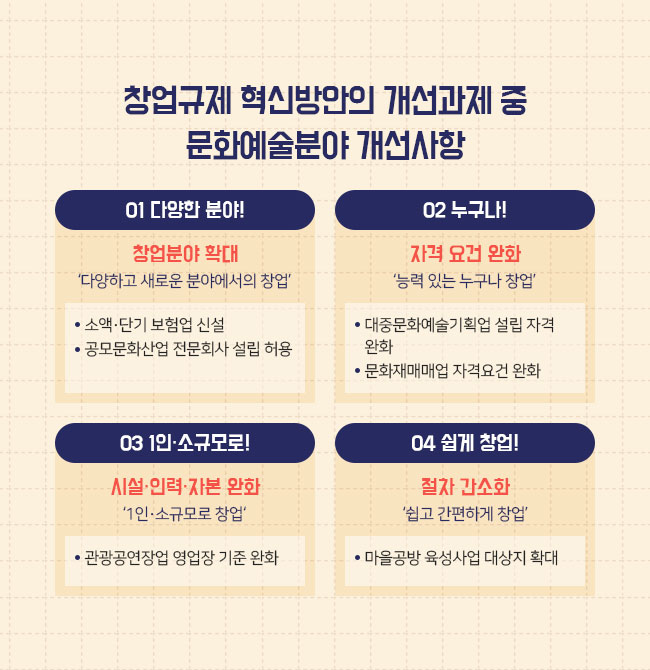 창업규제 혁신방안의 개선과제 중
문화예술분야 개선사항

01 다양한 분야!

창업분야 확대
'다양하고 새로운 분야에서의 창업'

• 소액·단기 보험업 신설
• 공모문화산업 전문회사 설립 허용

02 누구나!

자격 요건 완화
'능력 있는 누구나 창업'

• 대중문화예술기획업 설립 자격 완화
• 문화재매매업 자격요건 완화

03 1인·소규모로!

시설·인력·자본 완화
'1인·소규모로 창업'

• 관광공연장업 영업장 기준 완화

04 쉽게 창업!

절차 간소화
'쉽고 간편하게 창업'

• 마을공방 육성사업 대상지 확대